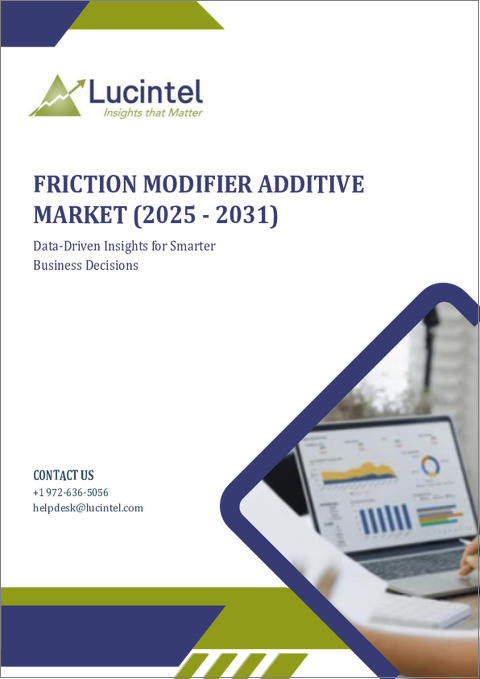 Lucintel
Insights that Matter

FRICTION MODIFIER ADDITIVE MARKET (2025 - 2031)

Data-Driven Insights for Smarter Business Decisions

CONTACT US
+1 972-636-5056
helpdesk@lucintel.com